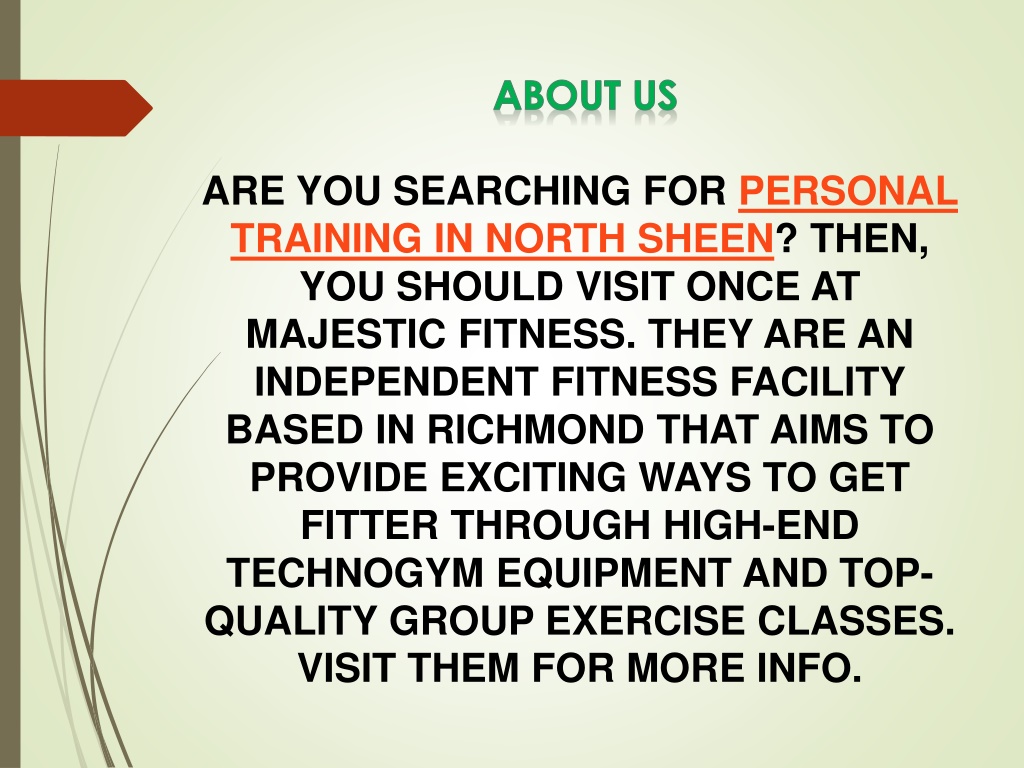 ABOUT US

ARE YOU SEARCHING FOR PERSONAL TRAINING IN NORTH SHEEN? THEN, YOU SHOULD VISIT ONCE AT MAJESTIC FITNESS. THEY ARE AN INDEPENDENT FITNESS FACILITY BASED IN RICHMOND THAT AIMS TO PROVIDE EXCITING WAYS TO GET FITTER THROUGH HIGH-END TECHNOGYM EQUIPMENT AND TOP-QUALITY GROUP EXERCISE CLASSES. VISIT THEM FOR MORE INFO.